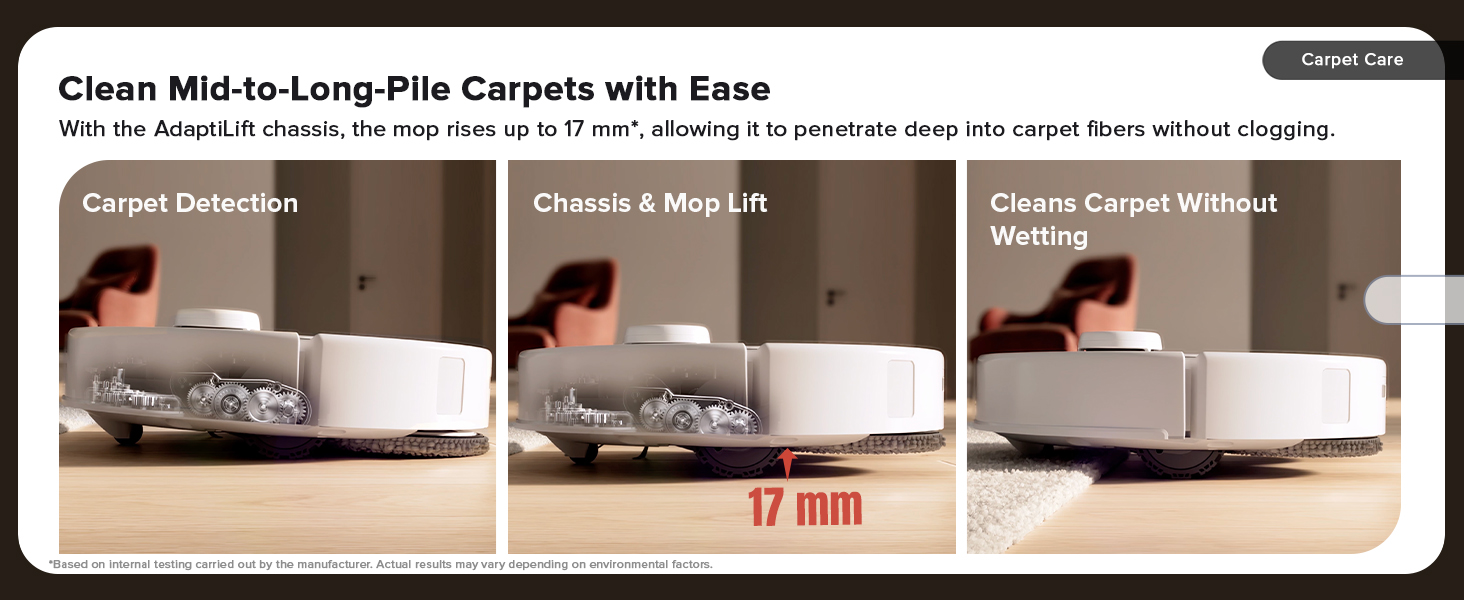 Carpet Care

Clean Mid-to-Long-Pile Carpets with Ease

With the AdaptiLift chassis, the mop rises up to 17 mm*, allowing it to penetrate deep into carpet fibers without clogging.

Carpet Detection

Chassis & Mop Lift

17 mm

Cleans Carpet Without Wetting

*Based on internal testing carried out by the manufacturer. Actual results may vary depending on environmental factors.